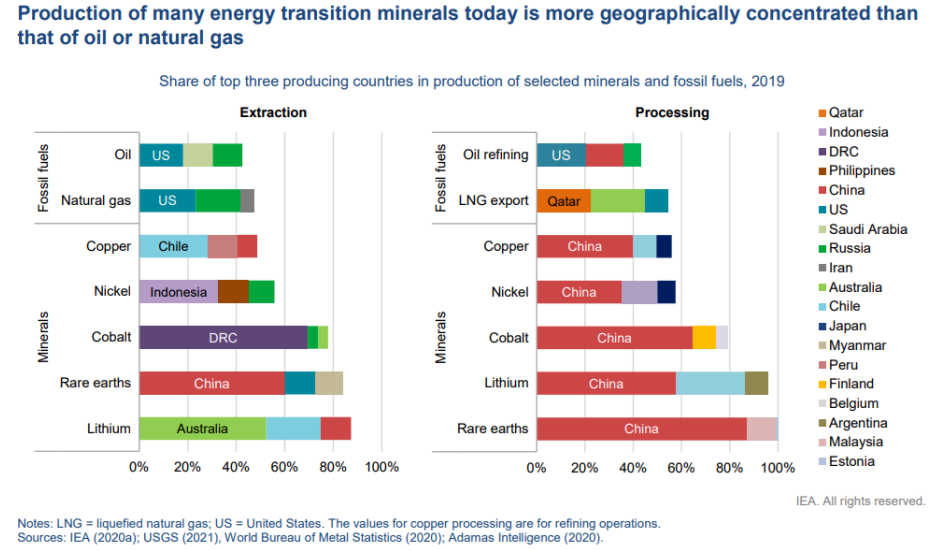 Production of many energy transition minerals today is more geographically concentrated than that of oil or natural gas

Share of top three producing countries in production of selected minerals and fossil fuels, 2019

Extraction

Fossil fuels
Oil
US
Natural gas
US

Minerals
Copper
Chile
Nickel
Indonesia
Cobalt
DRC
Rare earths
China
Lithium
Australia

0%
20%
40%
60%
80%
100%

Processing

Fossil fuels
Oil refining
US
LNG export
Qatar

Minerals
Copper
China
Nickel
China
Cobalt
China
Lithium
China
Rare earths
China

0%
20%
40%
60%
80%
100%

Qatar
Indonesia
DRC
Philippines
China
US
Saudi Arabia
Russia
Iran
Australia
Chile
Japan
Myanmar
Peru
Finland
Belgium
Argentina
Malaysia
Estonia

IEA. All rights reserved.

Notes: LNG = liquefied natural gas; US = United States. The values for copper processing are for refining operations.
Sources: IEA (2020a); USGS (2021), World Bureau of Metal Statistics (2020); Adamas Intelligence (2020).